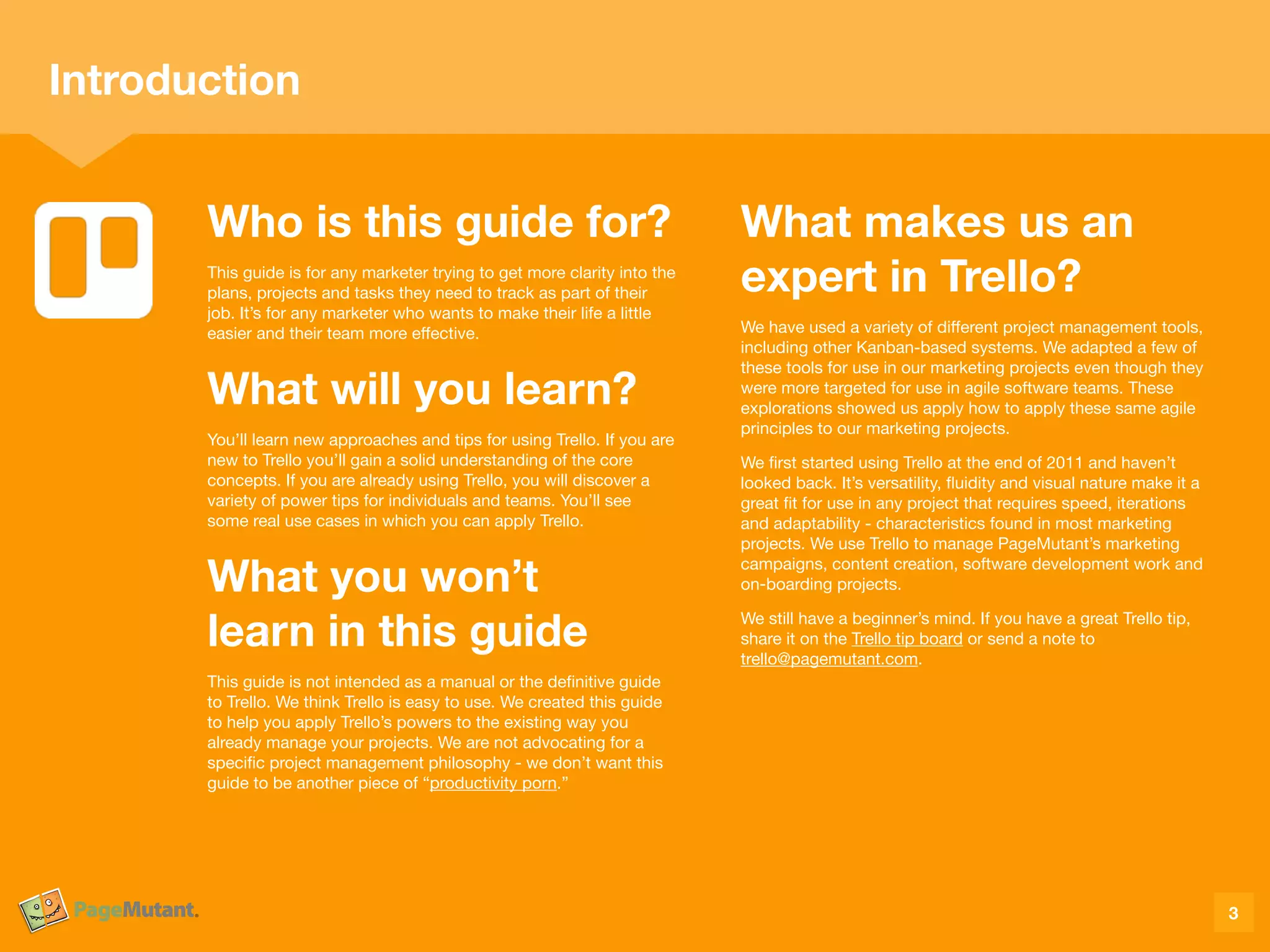 Introduction

Who is this guide for?

This guide is for any marketer trying to get more clarity into the plans, projects and tasks they need to track as part of their job. It's for any marketer who wants to make their life a little easier and their team more effective.

What will you learn?

You'll learn new approaches and tips for using Trello. If you are new to Trello you'll gain a solid understanding of the core concepts. If you are already using Trello, you will discover a variety of power tips for individuals and teams. You'll see some real use cases in which you can apply Trello.

What you won't learn in this guide

This guide is not intended as a manual or the definitive guide to Trello. We think Trello is easy to use. We created this guide to help you apply Trello's powers to the existing way you already manage your projects. We are not advocating for a specific project management philosophy - we don't want this guide to be another piece of "productivity porn."

What makes us an expert in Trello?

We have used a variety of different project management tools, including other Kanban-based systems. We adapted a few of these tools for use in our marketing projects even though they were more targeted for use in agile software teams. These explorations showed us apply how to apply these same agile principles to our marketing projects.

We first started using Trello at the end of 2011 and haven't looked back. It's versatility, fluidity and visual nature make it a great fit for use in any project that requires speed, iterations and adaptability - characteristics found in most marketing projects. We use Trello to manage PageMutant's marketing campaigns, content creation, software development work and on-boarding projects.

We still have a beginner's mind. If you have a great Trello tip, share it on the Trello tip board or send a note to trello@pagemutant.com.

PageMutant.

3